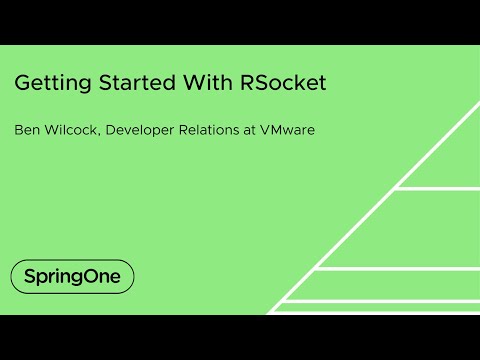 Getting Started With RSocket

Ben Wilcock, Developer Relations at VMware

SpringOne